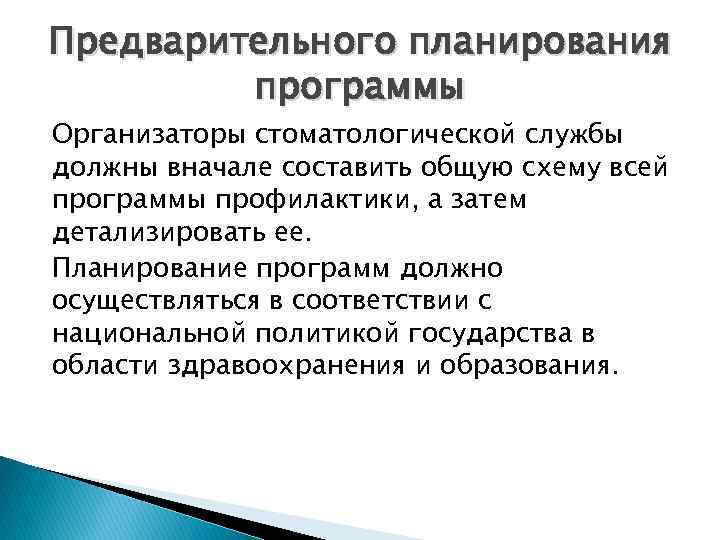 Предварительного планирования программы

Организаторы стоматологической службы должны вначале составить общую схему всей программы профилактики, а затем детализировать ее.

Планирование программ должно осуществляться в соответствии с национальной политикой государства в области здравоохранения и образования.